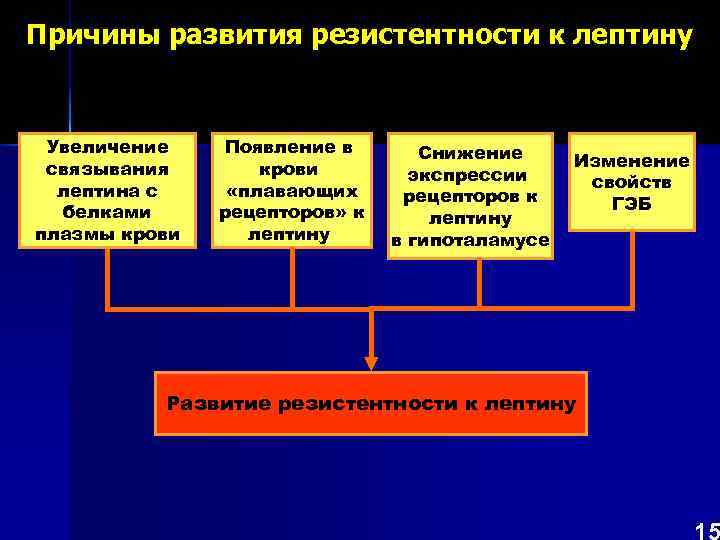 Причины развития резистентности к лептину

Увеличение связывания лептина с белками плазмы крови

Появление в крови «плавающих рецепторов» к лептину

Снижение экспрессии рецепторов к лептину в гипоталамусе

Изменение свойств ГЭБ

Развитие резистентности к лептину

15